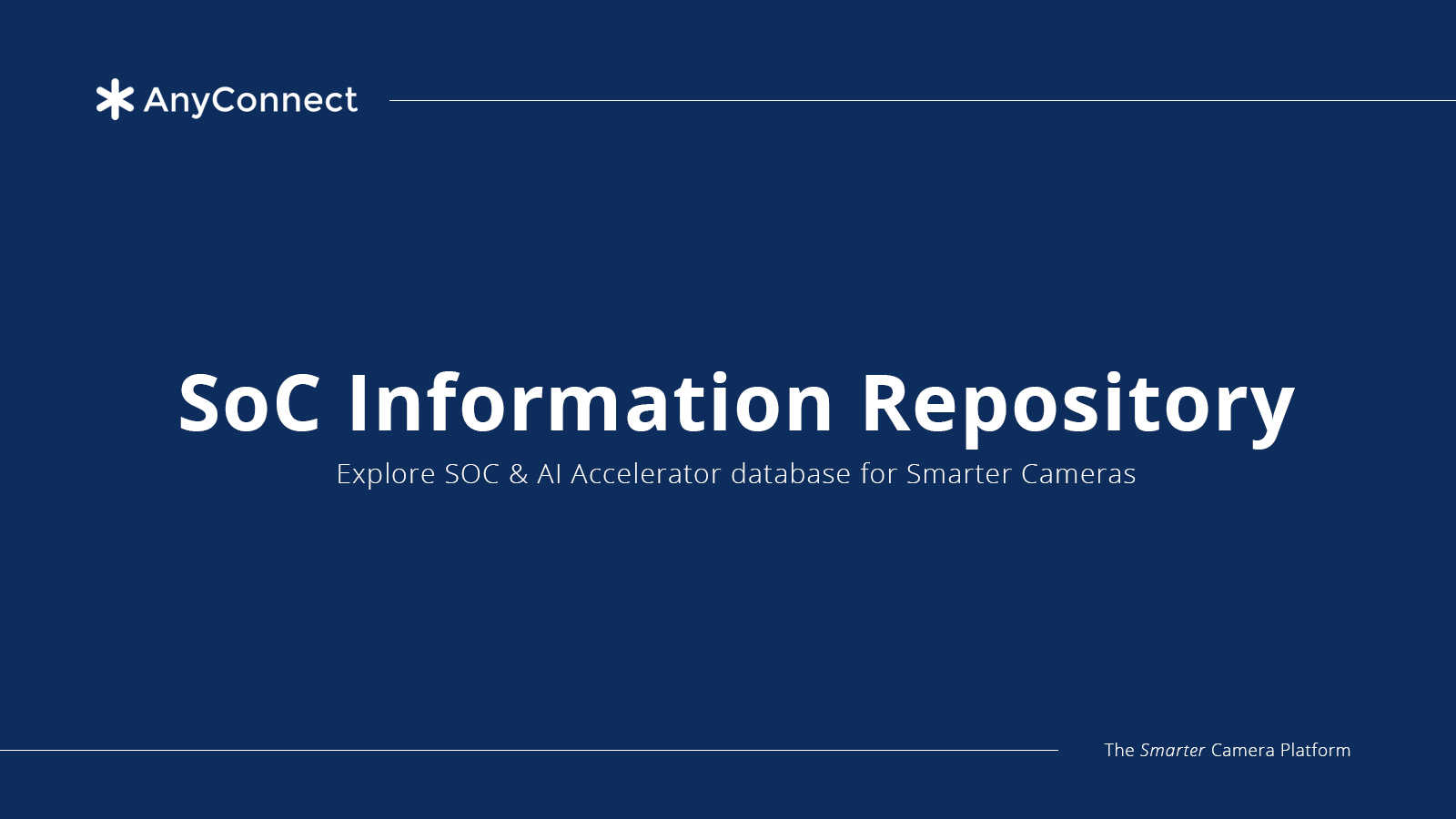 AnyConnect

SoC Information Repository

Explore SOC & AI Accelerator database for Smarter Cameras

The Smarter Camera Platform